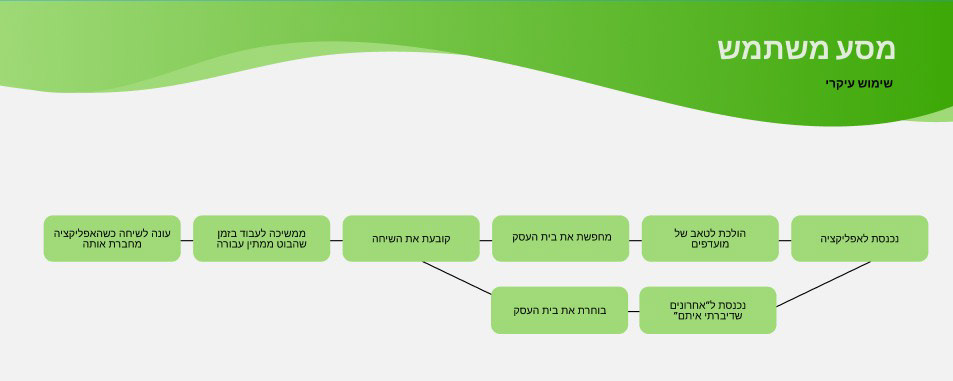 מסע משתמש

שימוש עיקרי

נכנסת לאפליקציה

הולכת לטאב של מועדפים

מחפשת את בית העסק

קובעת את השיחה

ממשיכה לעבוד בזמן שהבוט ממתין עבורה

עונה לשיחה כשהאפליקציה מחברת אותה

נכנסת ל"אחרונים שדיברתי איתם"

בוחרת את בית העסק